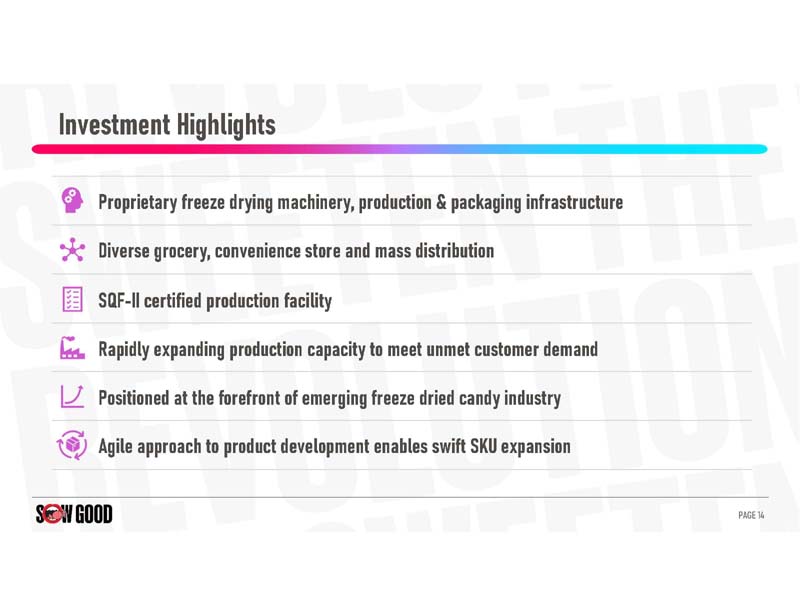 Investment Highlights

Proprietary freeze drying machinery, production & packaging infrastructure

Diverse grocery, convenience store and mass distribution

SQF-II certified production facility

Rapidly expanding production capacity to meet unmet customer demand

Positioned at the forefront of emerging freeze dried candy industry

Agile approach to product development enables swift SKU expansion

SOW GOOD

PAGE 14